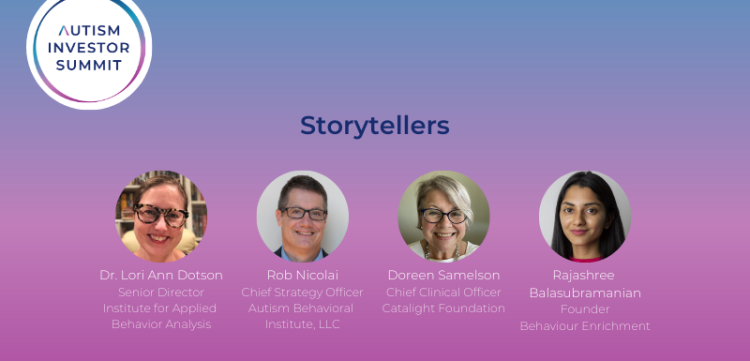 AUTISM INVESTOR SUMMIT

Storytellers

Dr. Lori Ann Dotson
Senior Director
Institute for Applied Behavior Analysis

Rob Nicolai
Chief Strategy Officer
Autism Behavioral Institute, LLC

Doreen Samelson
Chief Clinical Officer
Catalight Foundation

Rajashree Balasubramanian
Founder
Behaviour Enrichment